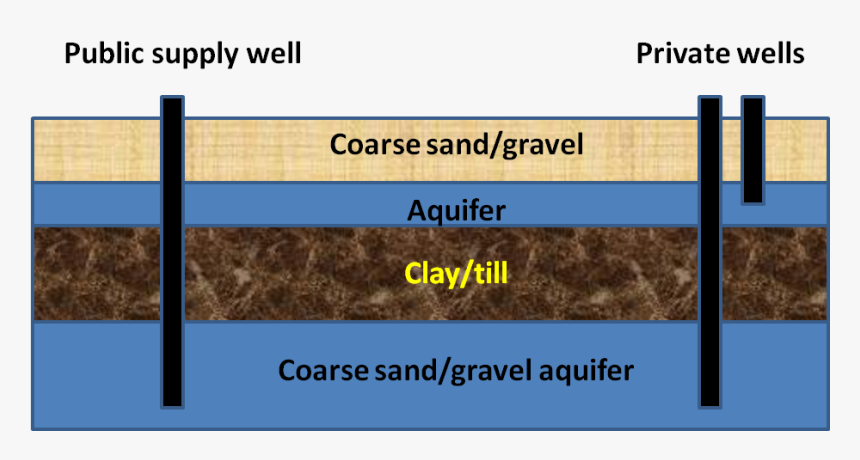 Public supply well

Private wells

Coarse sand/gravel

Aquifer

Clay/till

Coarse sand/gravel aquifer